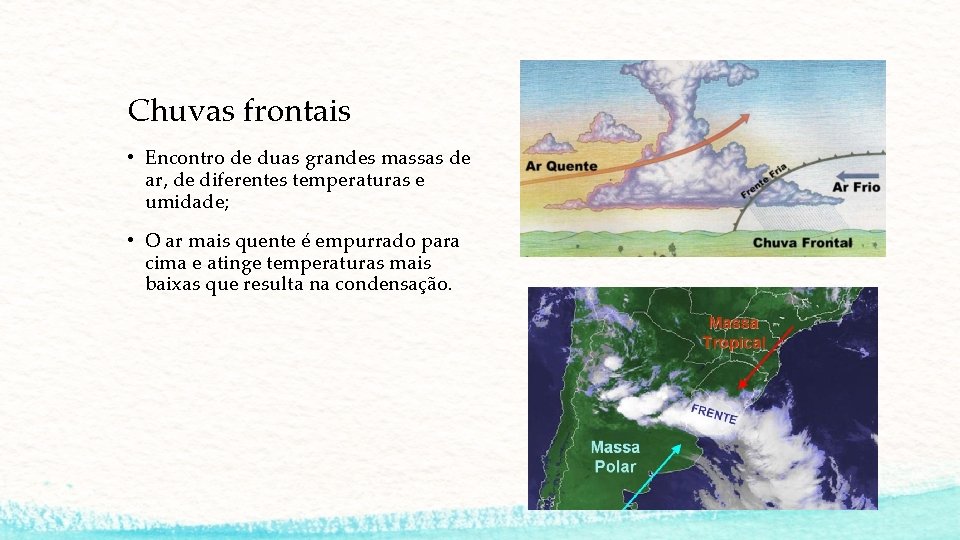 Chuvas frontais

• Encontro de duas grandes massas de ar, de diferentes temperaturas e umidade;

• O ar mais quente é empurrado para cima e atinge temperaturas mais baixas que resulta na condensação.

Ar Quente
Frente Fria
Ar Frio
Chuva Frontal

Massa Tropical
FRENTE
Massa Polar